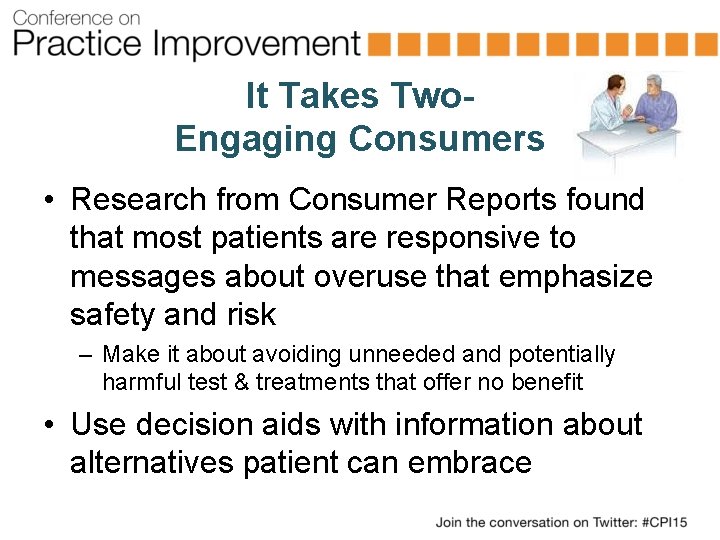 Conference on
Practice Improvement

It Takes Two-
Engaging Consumers

• Research from Consumer Reports found that most patients are responsive to messages about overuse that emphasize safety and risk
– Make it about avoiding unneeded and potentially harmful test & treatments that offer no benefit
• Use decision aids with information about alternatives patient can embrace

Join the conversation on Twitter: #CPI15